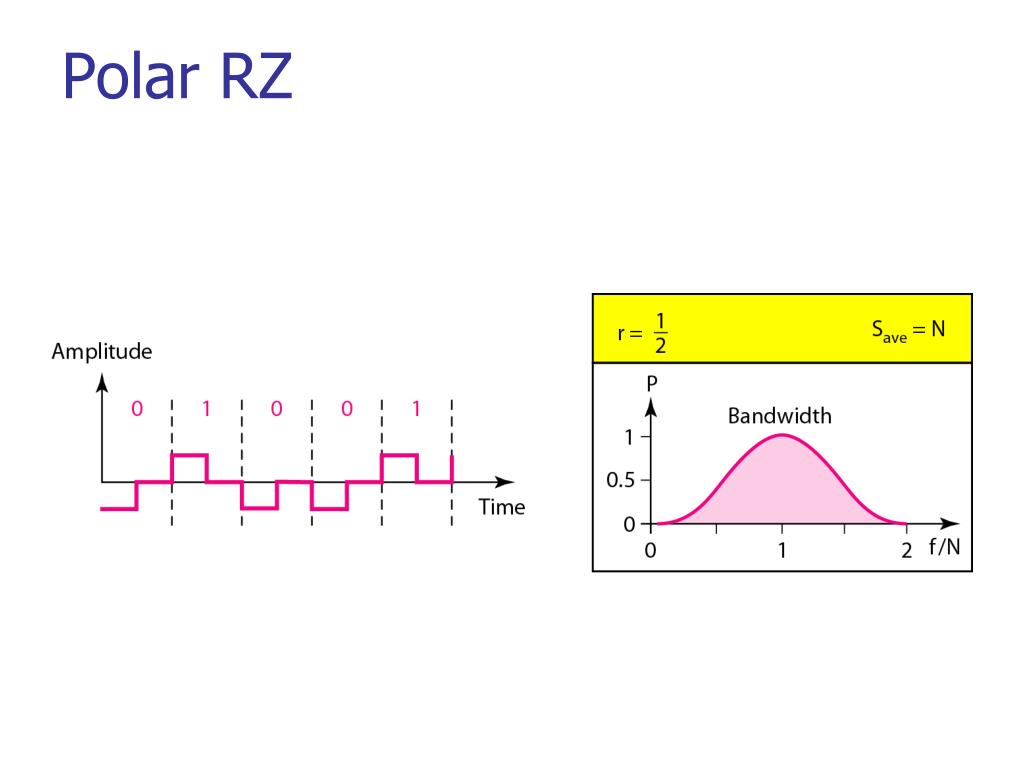 Polar RZ

Amplitude

0 1 0 0 1

Time

$r = \frac{1}{2}$

$S_{ave} = N$

P

Bandwidth

1

0.5

0

0

1

2

f/N